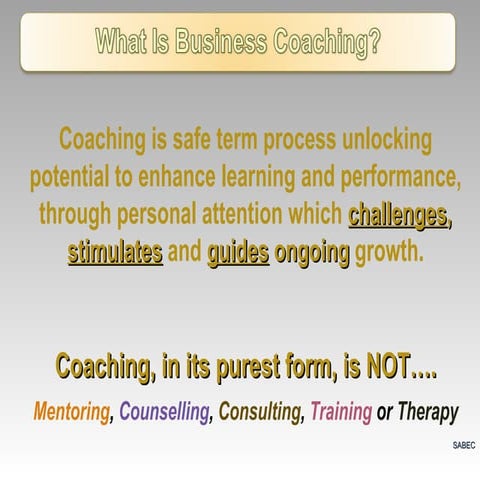 What Is Business Coaching?

Coaching is safe term process unlocking potential to enhance learning and performance, through personal attention which challenges, stimulates and guides ongoing growth.

Coaching, in its purest form, is NOT....

Mentoring, Counselling, Consulting, Training or Therapy

SABEC